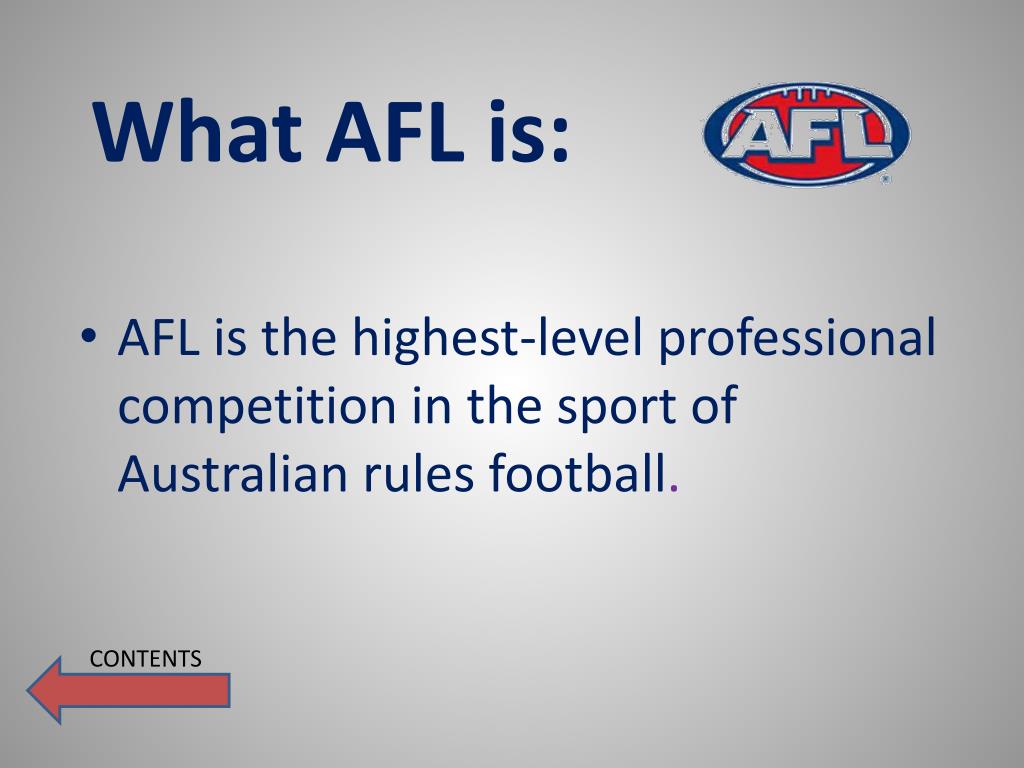 What AFL is:

AFL

• AFL is the highest-level professional competition in the sport of Australian rules football.

CONTENTS